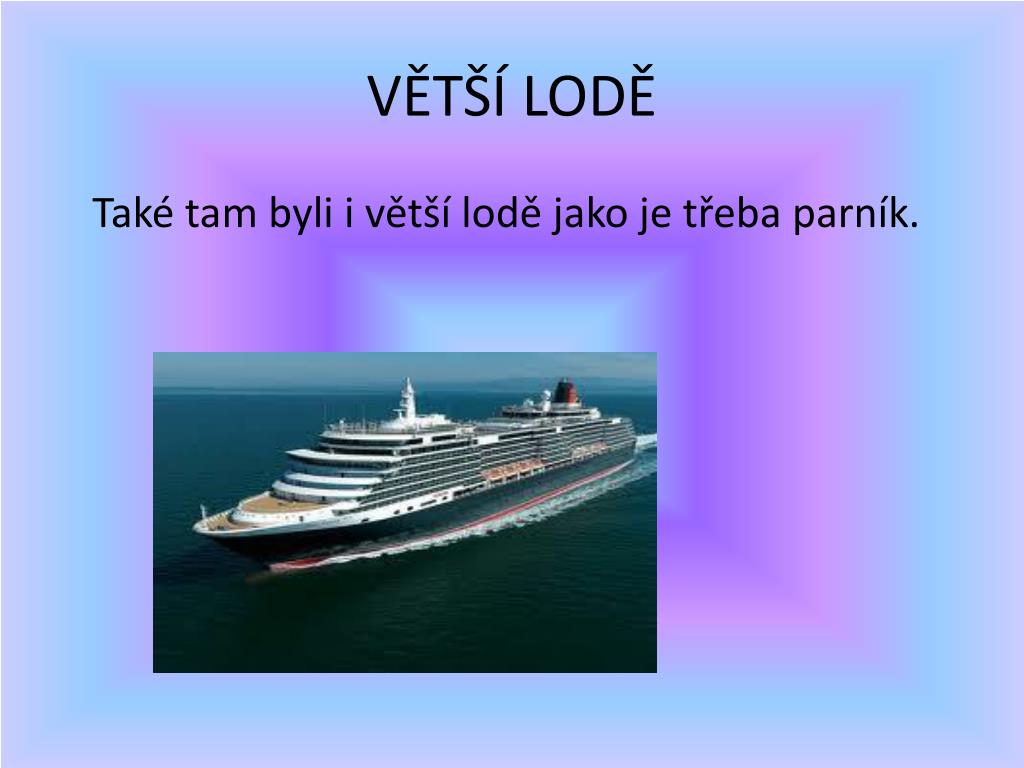 VĚTŠÍ LODĚ

Také tam byli i větší lodě jako je třeba parník.